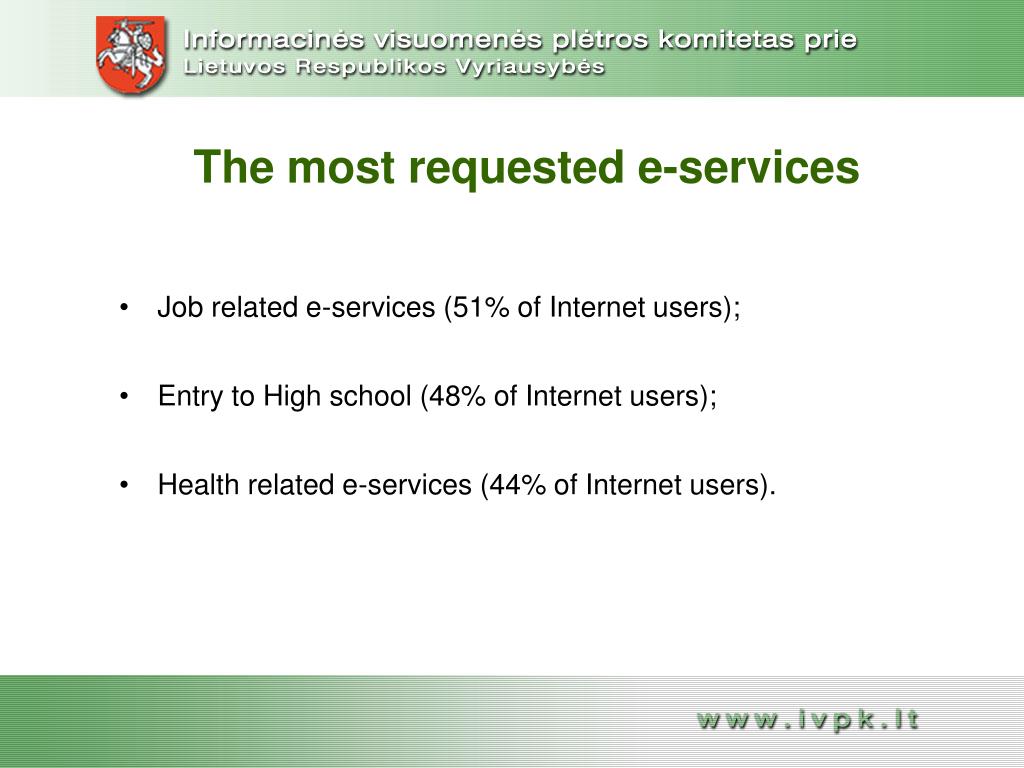 Informacinės visuomenės plėtros komitetas prie Lietuvos Respublikos Vyriausybės

The most requested e-services

• Job related e-services (51% of Internet users);

• Entry to High school (48% of Internet users);

• Health related e-services (44% of Internet users).

www.ivpk.lt